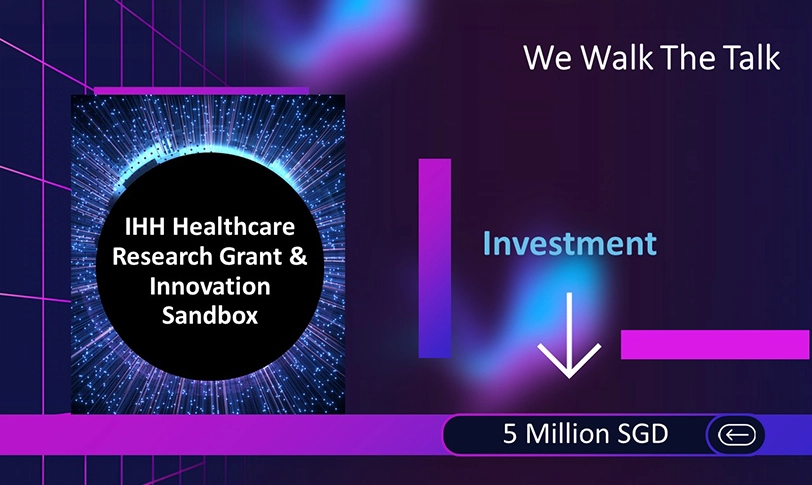 We Walk The Talk

IHH Healthcare Research Grant & Innovation Sandbox

Investment

5 Million SGD